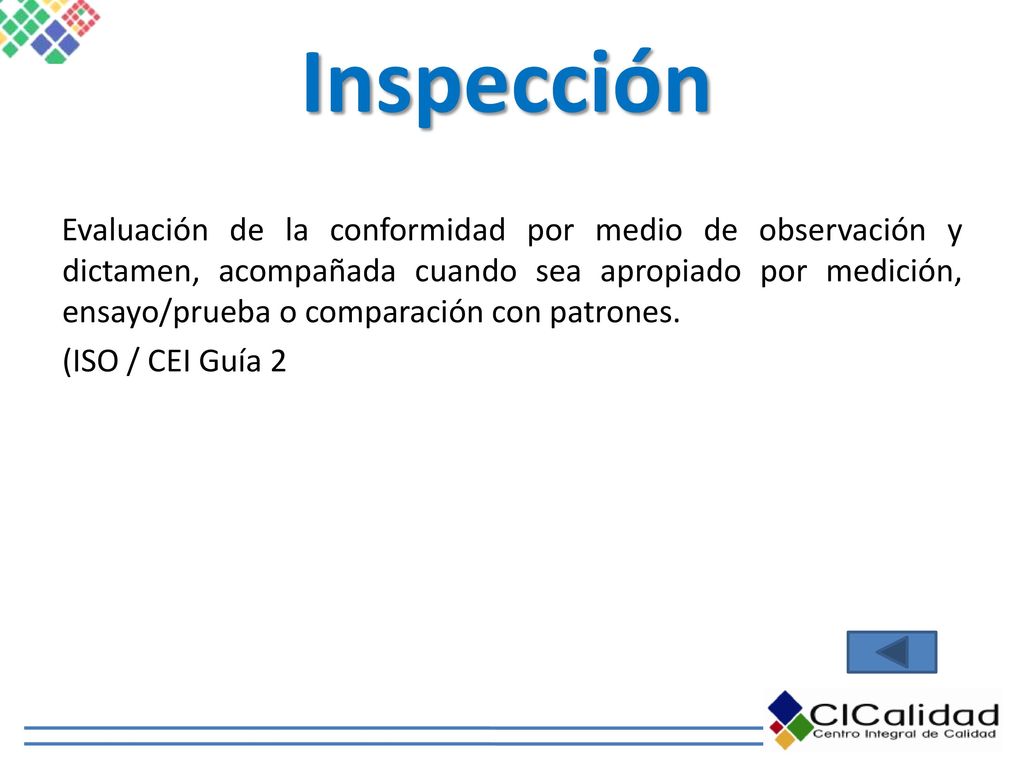 Inspección

Evaluación de la conformidad por medio de observación y dictamen, acompañada cuando sea apropiado por medición, ensayo/prueba o comparación con patrones.

(ISO / CEI Guía 2

CICalidad
Centro Integral de Calidad